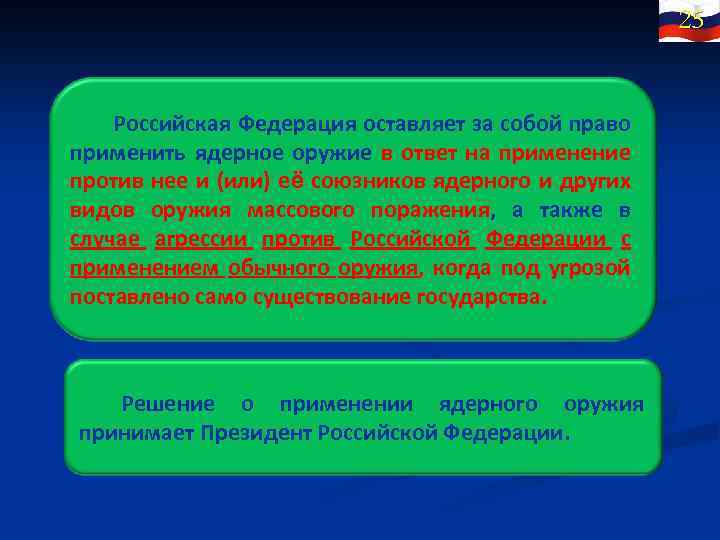 25

Российская Федерация оставляет за собой право применить ядерное оружие в ответ на применение против нее и (или) её союзников ядерного и других видов оружия массового поражения, а также в случае агрессии против Российской Федерации с применением обычного оружия, когда под угрозой поставлено само существование государства.

Решение о применении ядерного оружия принимает Президент Российской Федерации.